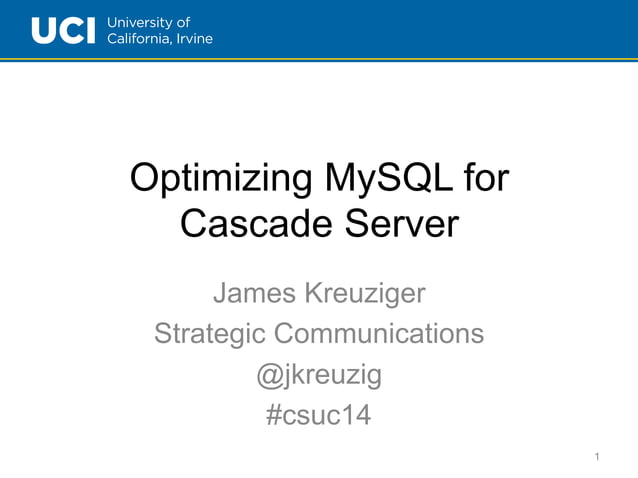 UCI University of California, Irvine

Optimizing MySQL for Cascade Server

James Kreuziger
Strategic Communications
@jkreuzig
#csuc14

1